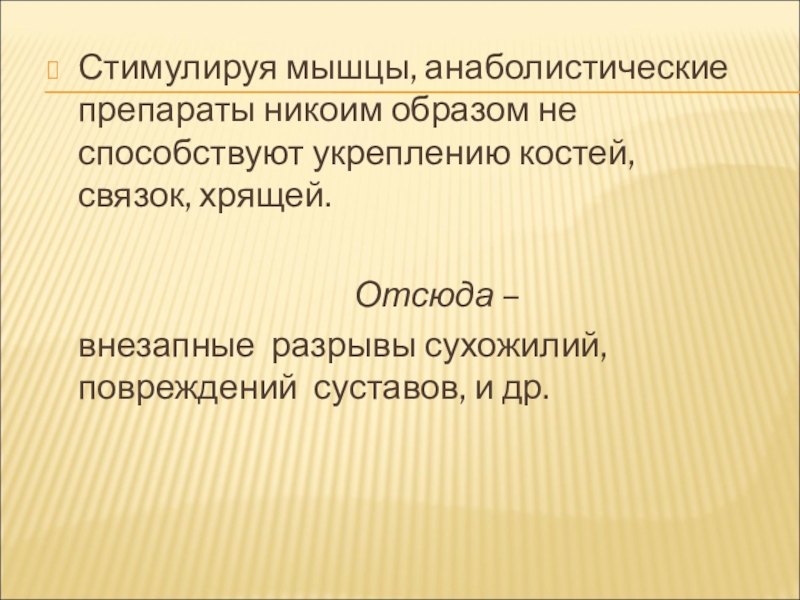 Стимулируя мышцы, анаболистические препараты никоим образом не способствуют укреплению костей, связок, хрящей.

Отсюда –

внезапные разрывы сухожилий, повреждений суставов, и др.